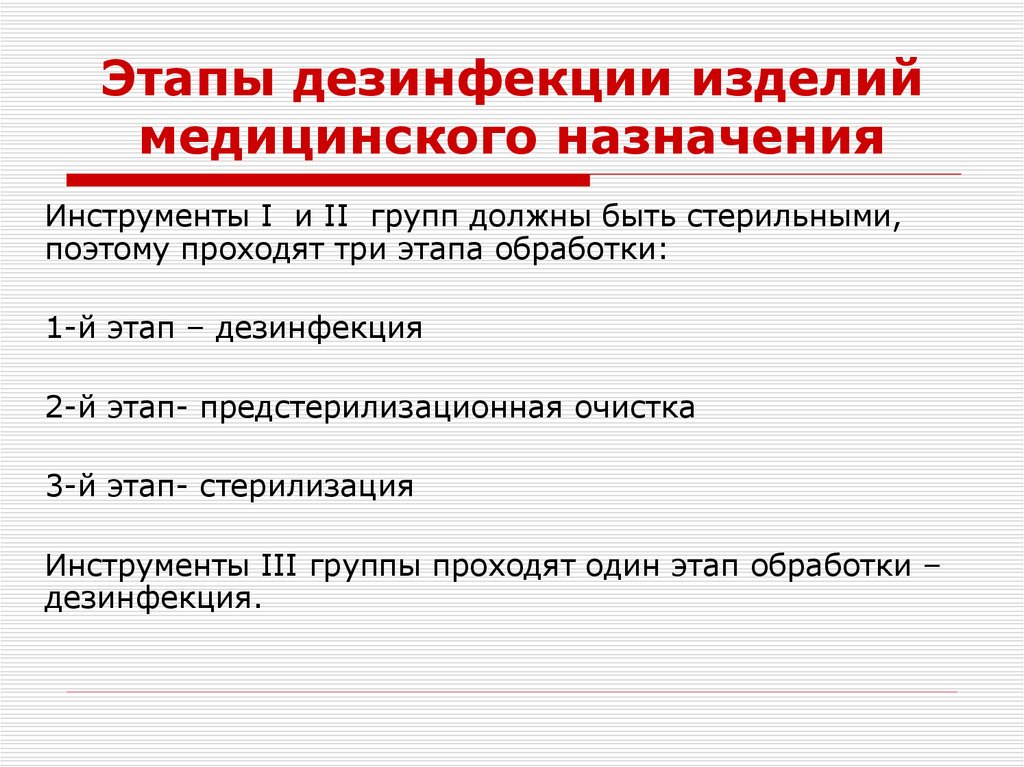 Этапы дезинфекции изделий медицинского назначения

Инструменты I и II групп должны быть стерильными, поэтому проходят три этапа обработки:

1-й этап – дезинфекция

2-й этап- предстерилизационная очистка

3-й этап- стерилизация

Инструменты III группы проходят один этап обработки – дезинфекция.